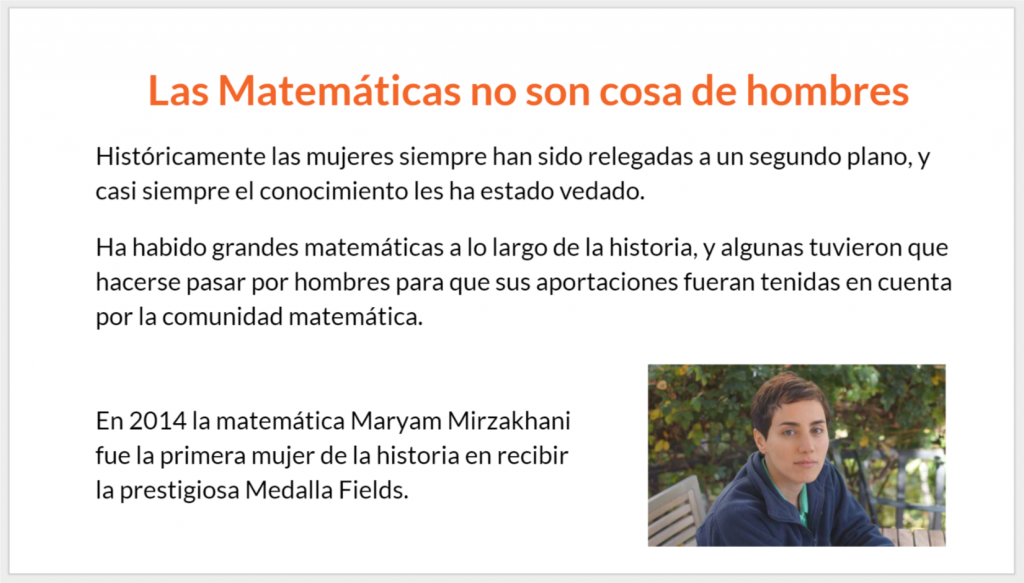 Las Matemáticas no son cosa de hombres

Históricamente las mujeres siempre han sido relegadas a un segundo plano, y casi siempre el conocimiento les ha estado vedado.

Ha habido grandes matemáticas a lo largo de la historia, y algunas tuvieron que hacerse pasar por hombres para que sus aportaciones fueran tenidas en cuenta por la comunidad matemática.

En 2014 la matemática Maryam Mirzakhani fue la primera mujer de la historia en recibir la prestigiosa Medalla Fields.